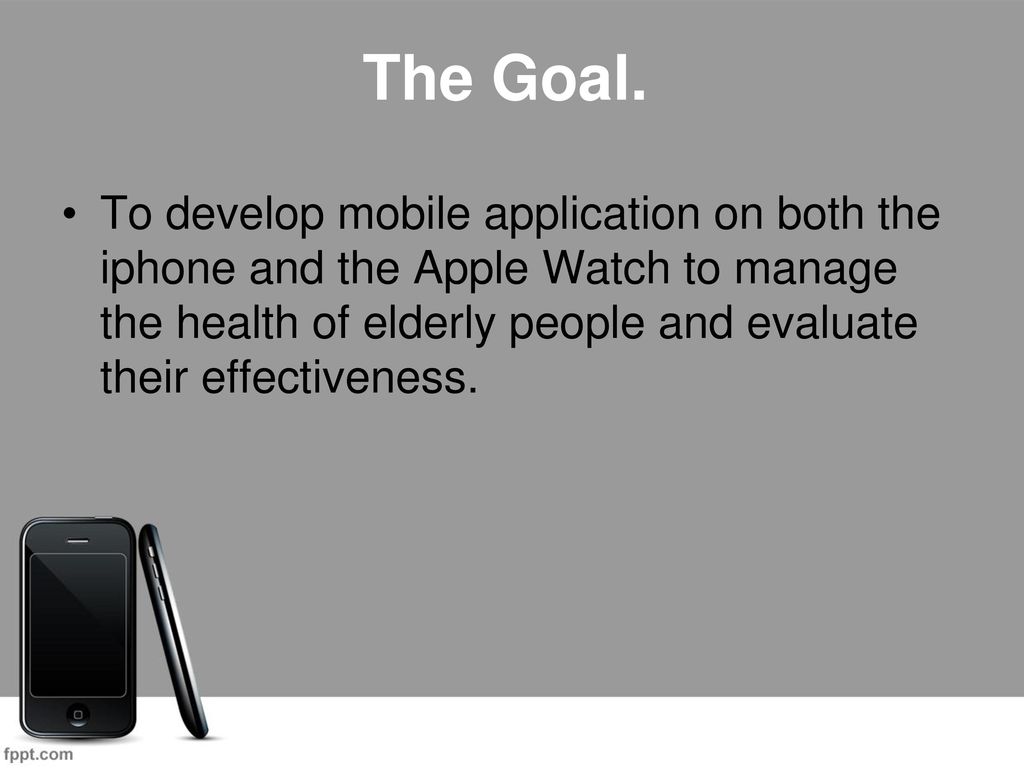 The Goal.

• To develop mobile application on both the iphone and the Apple Watch to manage the health of elderly people and evaluate their effectiveness.

fppt.com